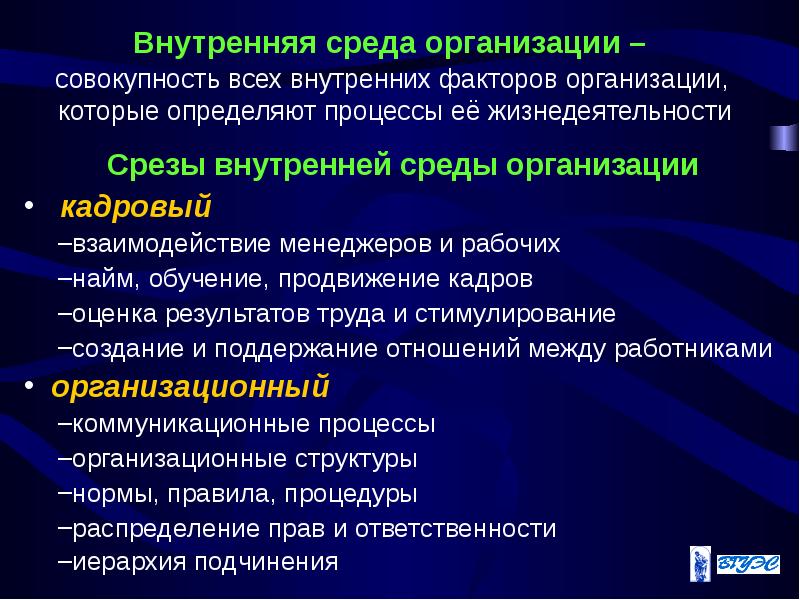 Внутренняя среда организации – совокупность всех внутренних факторов организации, которые определяют процессы её жизнедеятельности

Срезы внутренней среды организации

• кадровый

–взаимодействие менеджеров и рабочих

–найм, обучение, продвижение кадров

–оценка результатов труда и стимулирование

–создание и поддержание отношений между работниками

• организационный

–коммуникационные процессы

–организационные структуры

–нормы, правила, процедуры

–распределение прав и ответственности

–иерархия подчинения

ВГУЭС